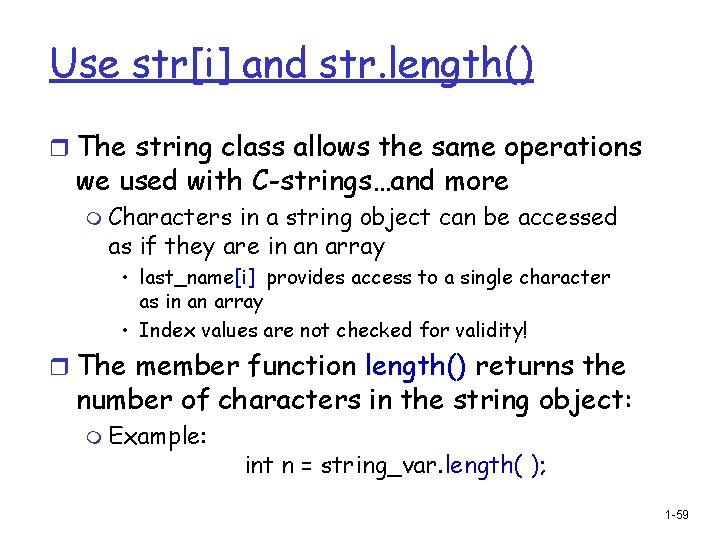 Use str[i] and str.length()

The string class allows the same operations we used with C-strings…and more

Characters in a string object can be accessed as if they are in an array

• last_name[i] provides access to a single character as in an array

• Index values are not checked for validity!

The member function length() returns the number of characters in the string object:

Example:

int n = string_var.length( );

1-59